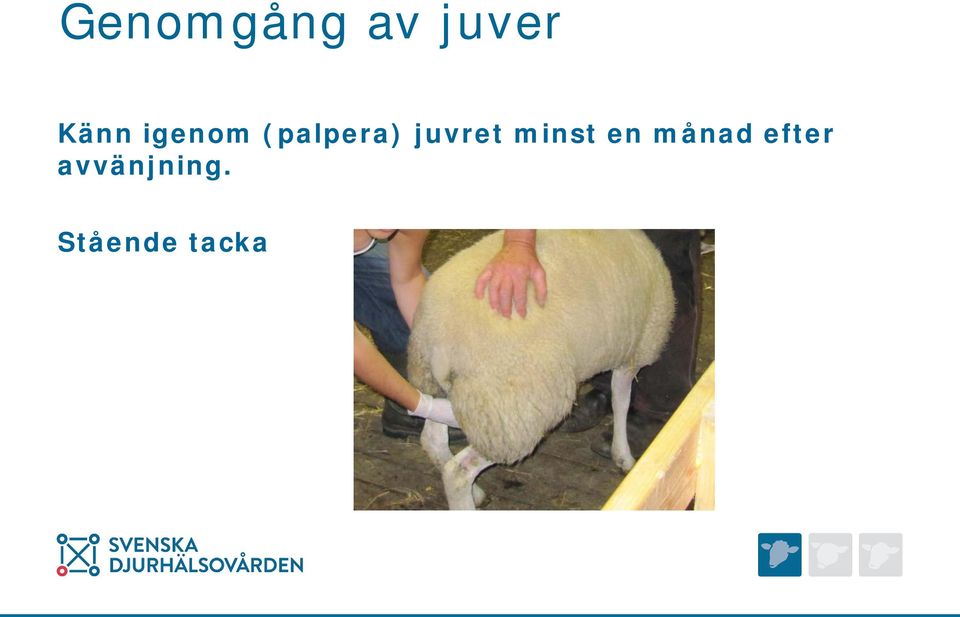 Genomgång av juver

Känn igenom (palpera) juvret minst en månad efter avvänjning.

Stående tacka

SVENSKA DJURHÄLSOVÅRDEN